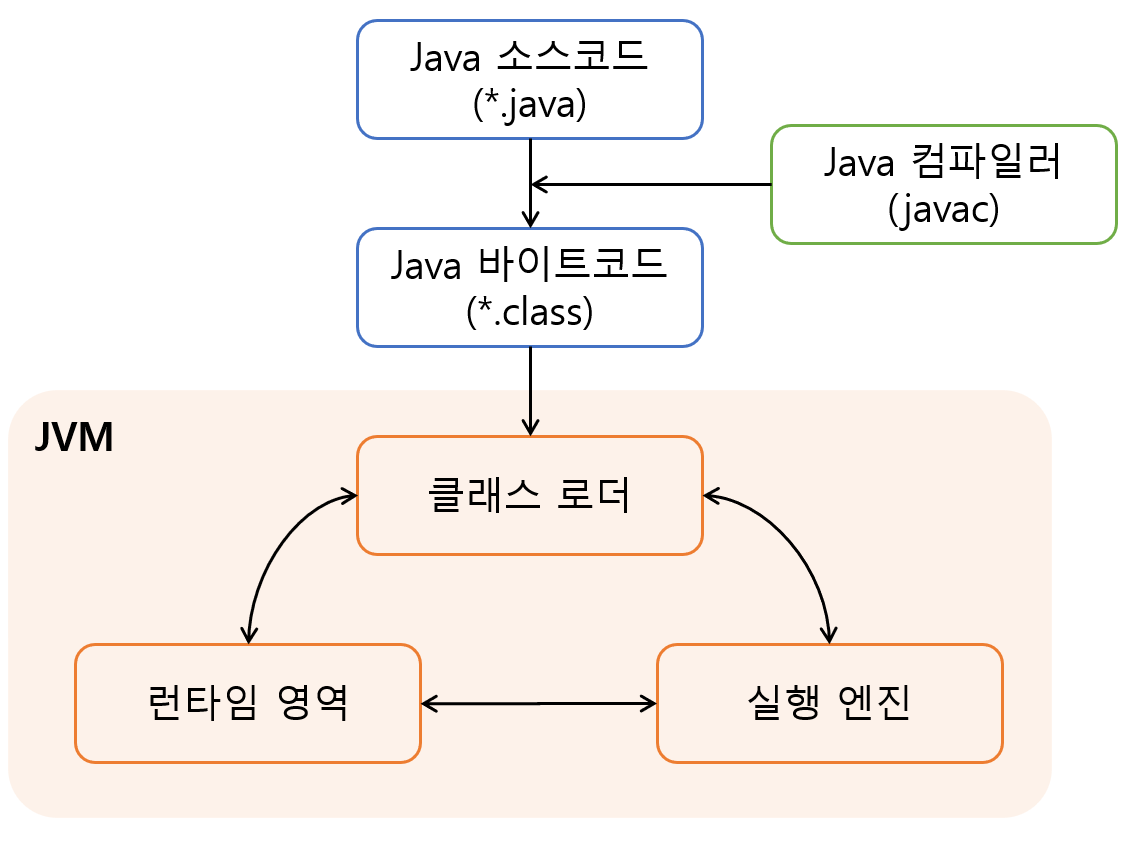 Java 소스코드
(*.java)

Java 컴파일러
(javac)

Java 바이트코드
(*.class)

JVM

클래스 로더

런타임 영역

실행 엔진